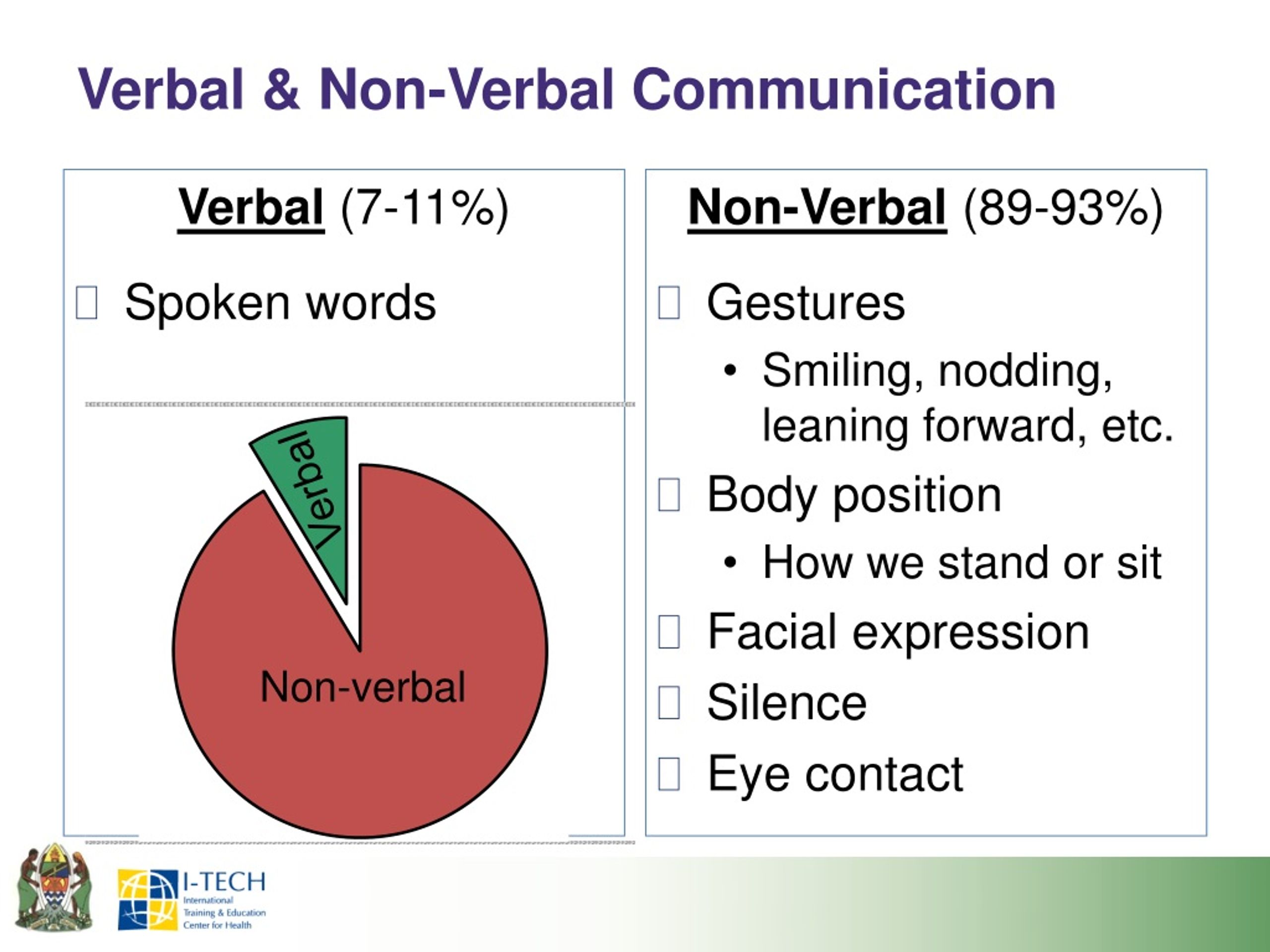 Verbal & Non-Verbal Communication

Verbal (7-11%)

Spoken words

Verbal

Non-verbal

Non-Verbal (89-93%)

Gestures

• Smiling, nodding, leaning forward, etc.

Body position

• How we stand or sit

Facial expression

Silence

Eye contact

I-TECH
International Training & Education Center for Health